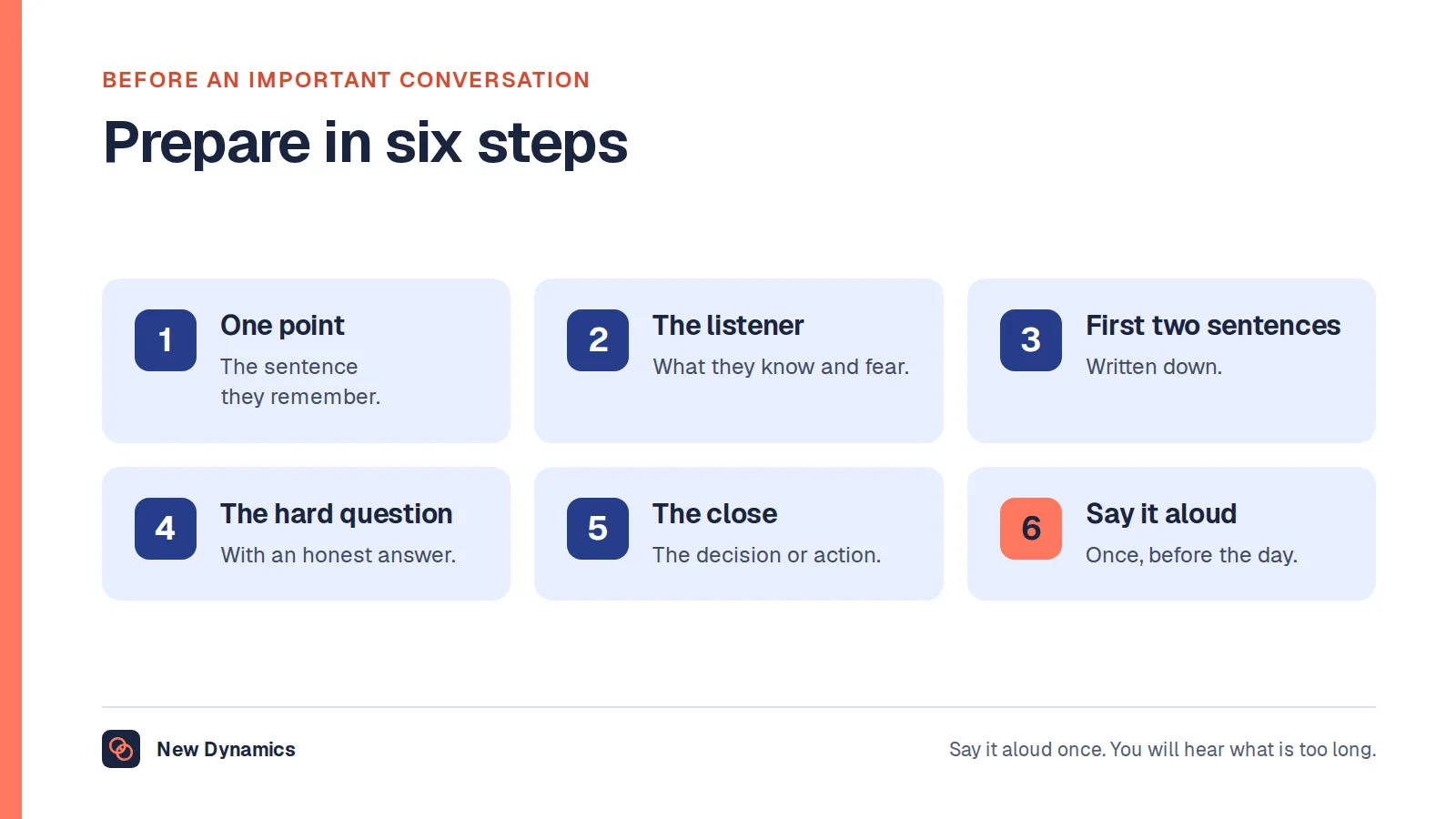 BEFORE AN IMPORTANT CONVERSATION

Prepare in six steps

1
One point
The sentence they remember.

2
The listener
What they know and fear.

3
First two sentences
Written down.

4
The hard question
With an honest answer.

5
The close
The decision or action.

6
Say it aloud
Once, before the day.

New Dynamics

Say it aloud once. You will hear what is too long.